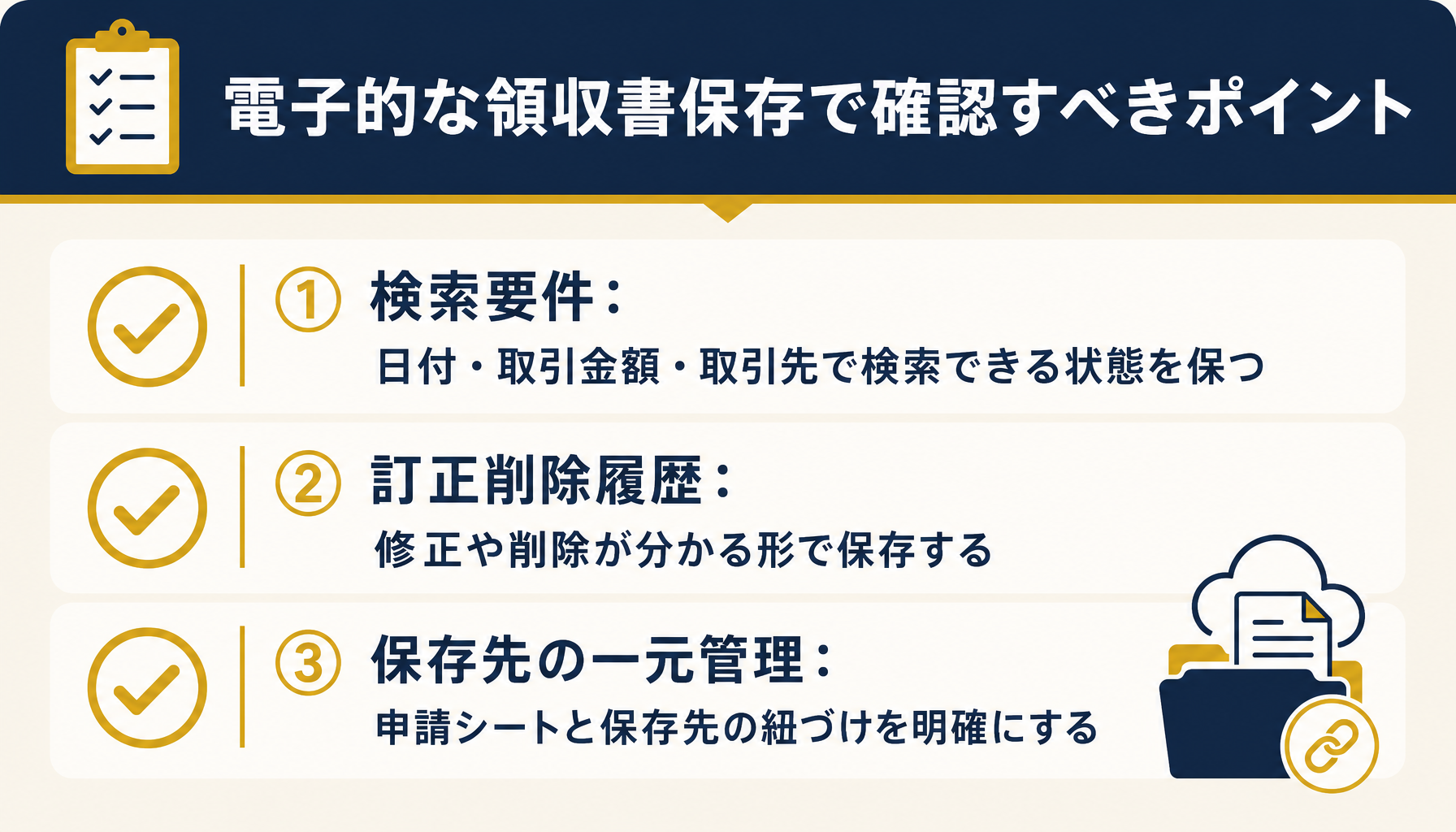 電子的な領収書保存で確認すべきポイント

① 検索要件：
日付・取引金額・取引先で検索できる状態を保つ

② 訂正削除履歴：
修正や削除が分かる形で保存する

③ 保存先の一元管理：
申請シートと保存先の紐づけを明確にする